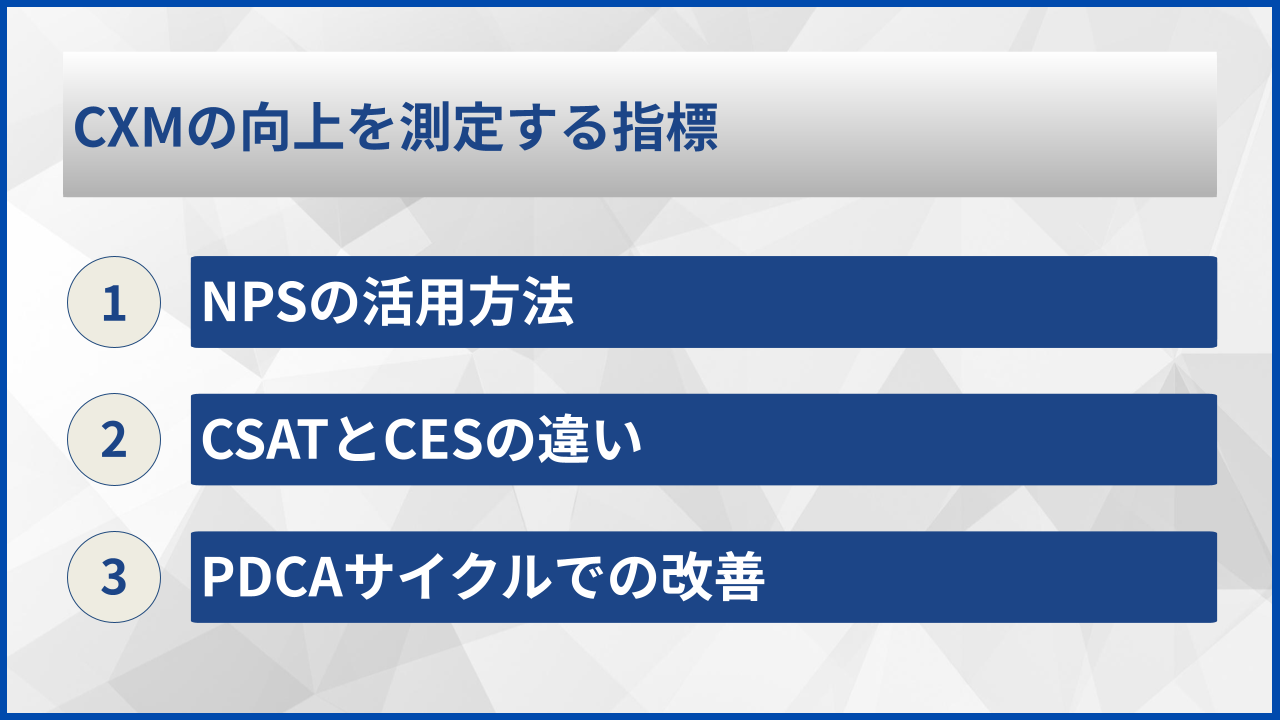 CXMの向上を測定する指標

1 NPSの活用方法

2 CSATとCESの違い

3 PDCAサイクルでの改善